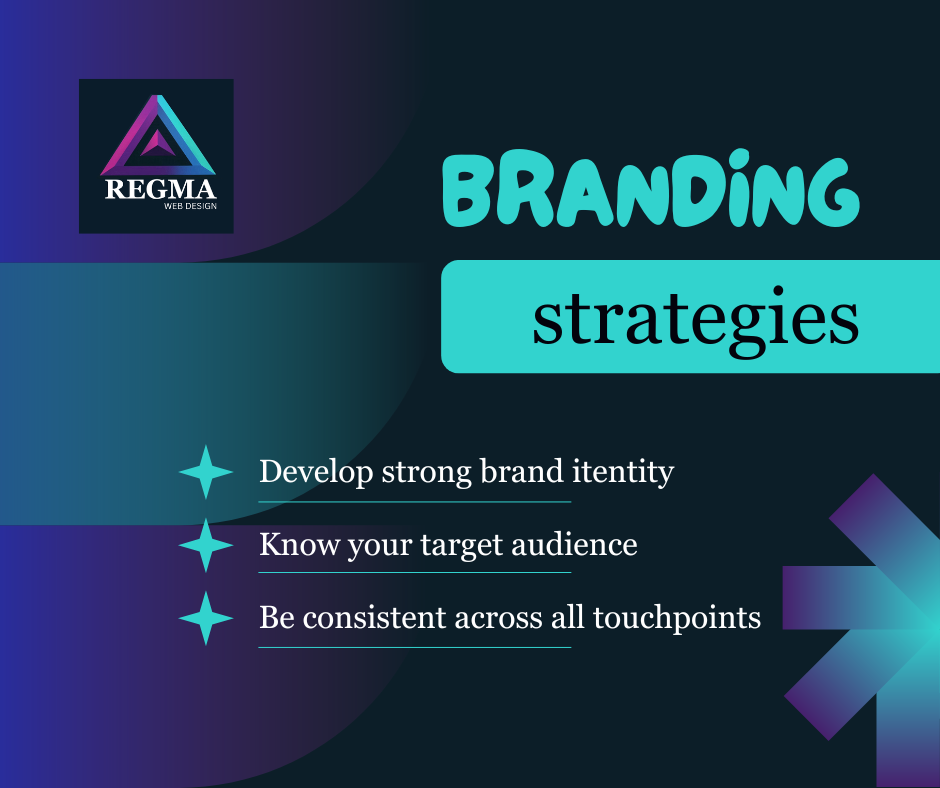 REGMA
WEB DESIGN

BRANDiNG

strategies

Develop strong brand itentity

Know your target audience

Be consistent across all touchpoints